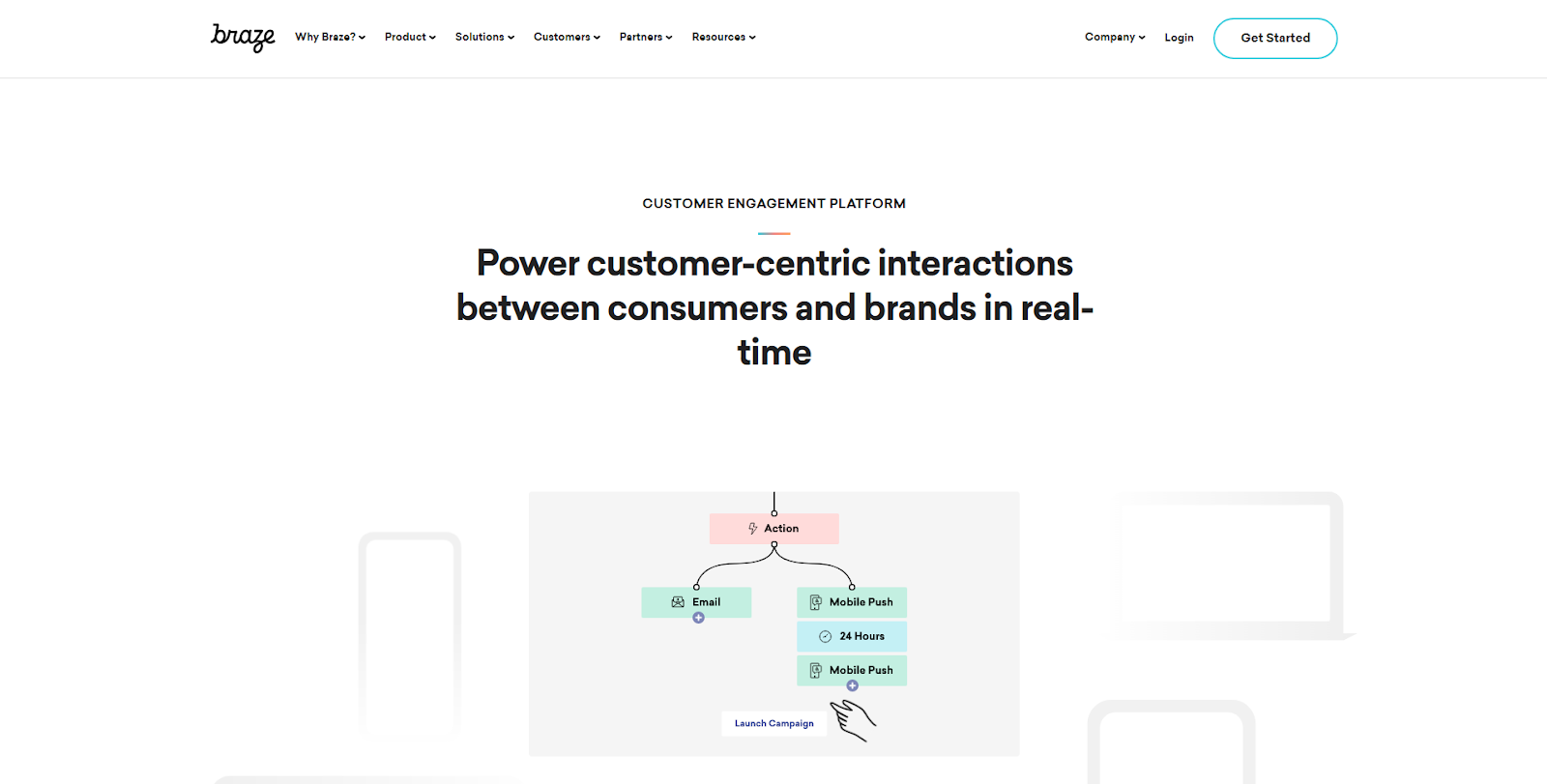 braze Why Braze? Product Solutions Customers Partners Resources Company Login Get Started

CUSTOMER ENGAGEMENT PLATFORM

Power customer-centric interactions between consumers and brands in real-time

Action

Email

Mobile Push

24 Hours

Mobile Push

Launch Campaign